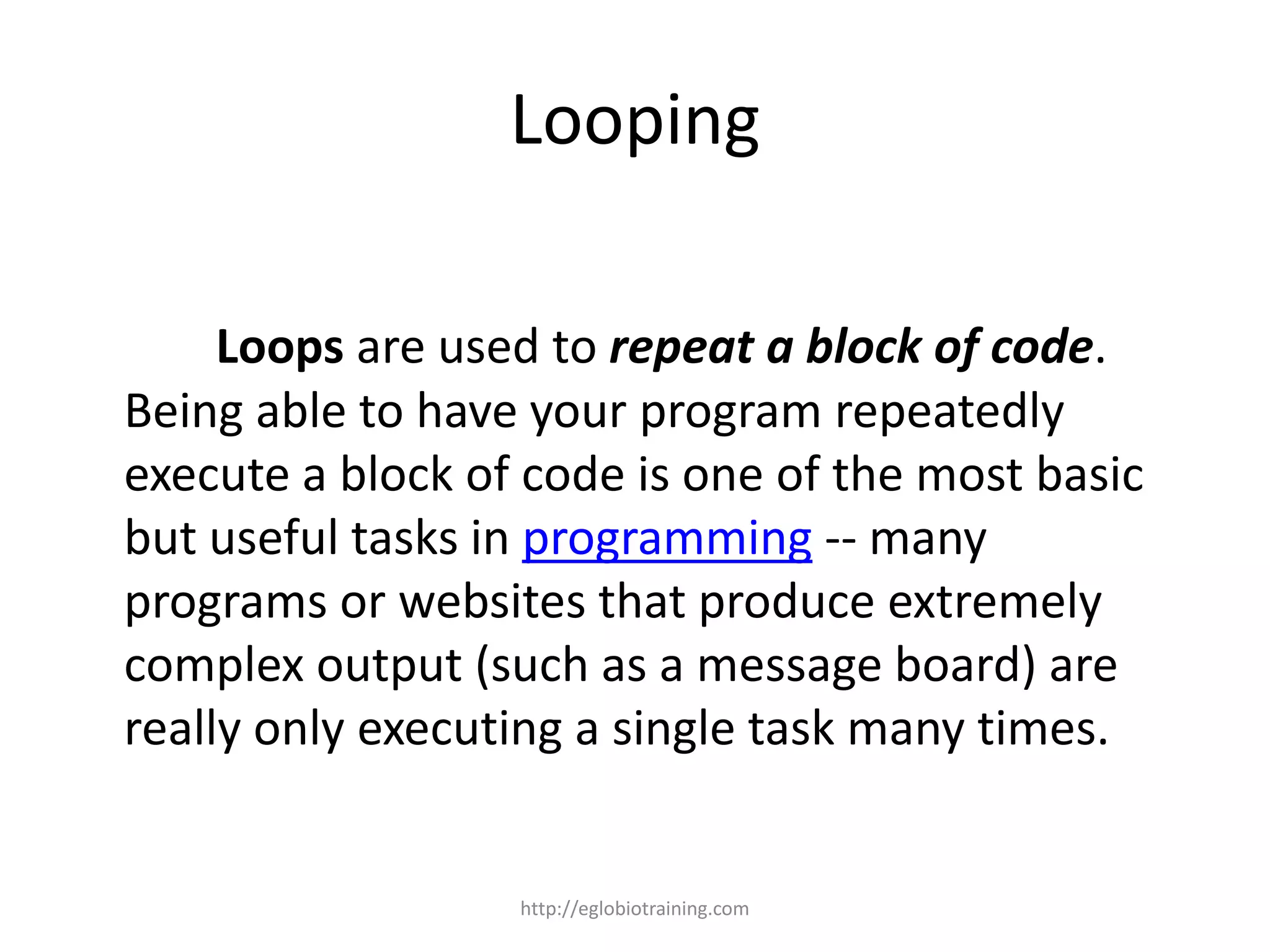 Looping

Loops are used to repeat a block of code. Being able to have your program repeatedly execute a block of code is one of the most basic but useful tasks in programming -- many programs or websites that produce extremely complex output (such as a message board) are really only executing a single task many times.

http://eglobiotraining.com